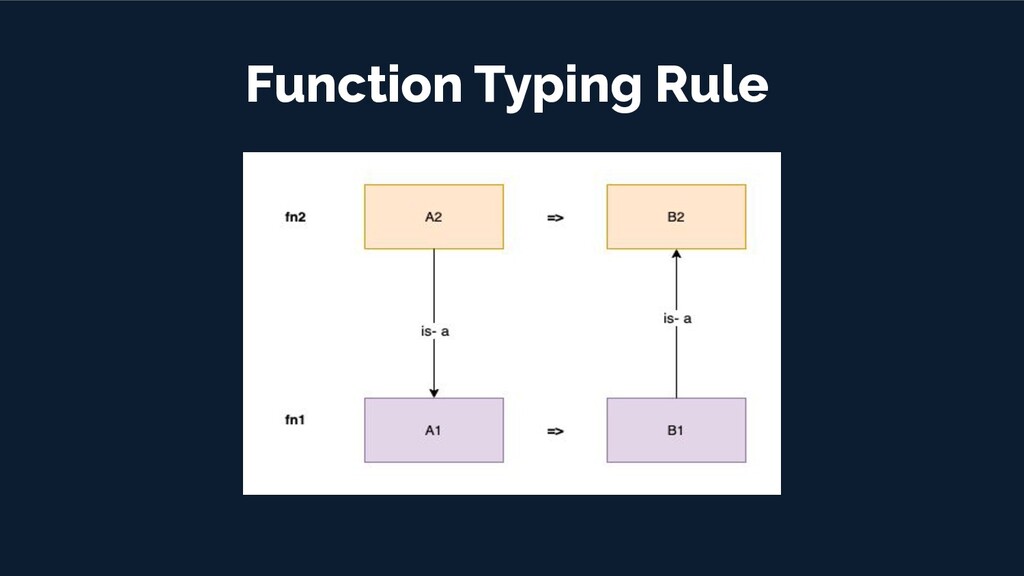 Function Typing Rule

fn2

A2

=>

B2

is- a

is- a

fn1

A1

=>

B1